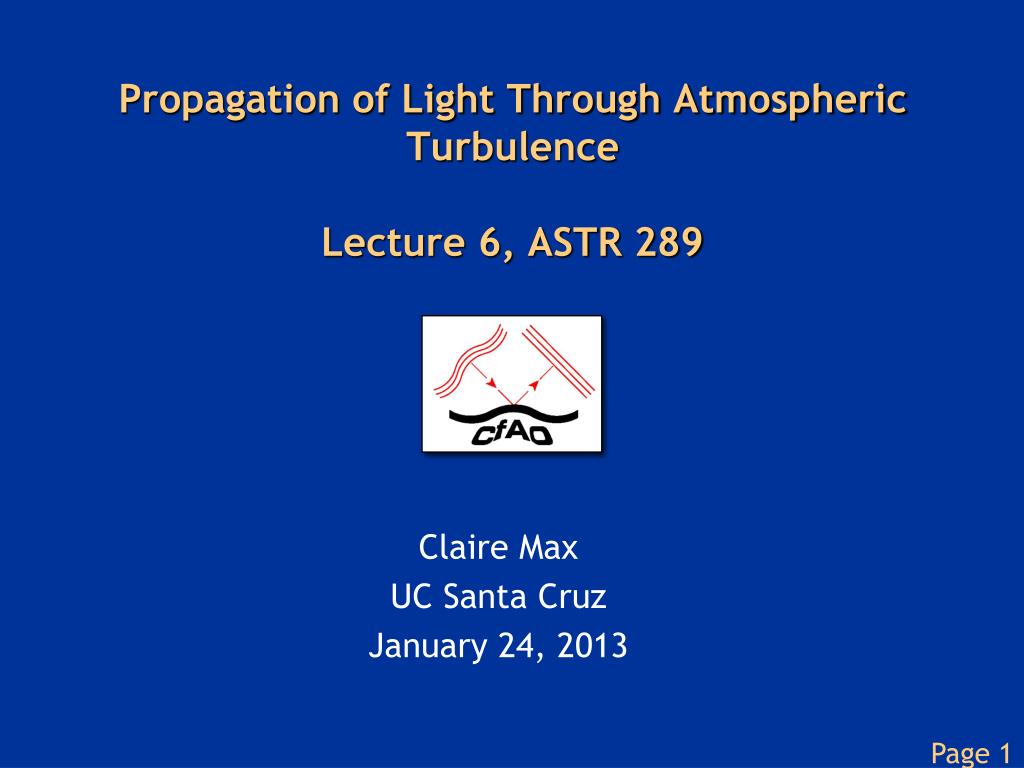 Propagation of Light Through Atmospheric Turbulence

Lecture 6, ASTR 289

CfAO

Claire Max
UC Santa Cruz
January 24, 2013

Page 1